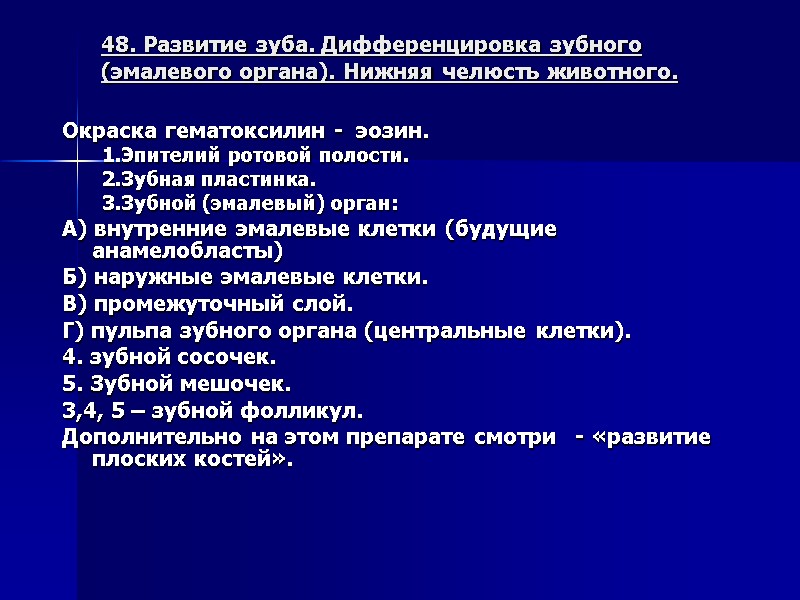 48. Развитие зуба. Дифференцировка зубного (эмалевого органа). Нижняя челюсть животного.

Окраска гематоксилин - эозин.
1.Эпителий ротовой полости.
2.Зубная пластинка.
3.Зубной (эмалевый) орган:
А) внутренние эмалевые клетки (будущие анамелобласты)
Б) наружные эмалевые клетки.
В) промежуточный слой.
Г) пульпа зубного органа (центральные клетки).
4. зубной сосочек.
5. Зубной мешочек.
3,4, 5 – зубной фолликул.
Дополнительно на этом препарате смотри - «развитие плоских костей».